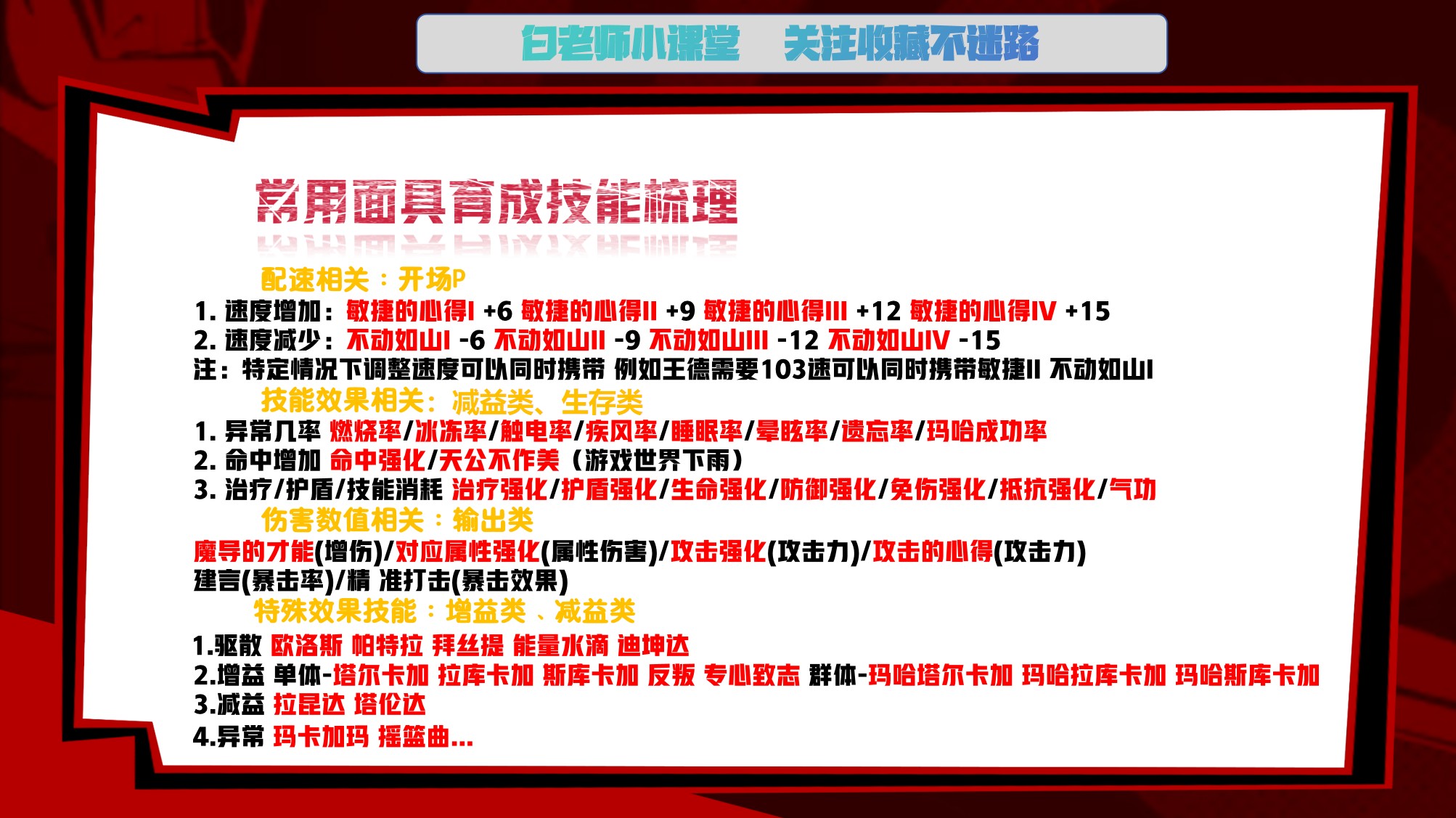 白老师小课堂 关注收藏不迷路

常用面具育成技能梳理

配速相关：开场P
1. 速度增加：敏捷的心得I +6 敏捷的心得II +9 敏捷的心得III +12 敏捷的心得IV +15
2. 速度减少：不动如山I -6 不动如山II -9 不动如山III -12 不动如山IV -15
注：特定情况下调整速度可以同时携带 例如王德需要103速可以同时携带敏捷II 不动如山I

技能效果相关：减益类、生存类
1. 异常几率 燃烧率/冰冻率/触电率/疾风率/睡眠率/晕眩率/遗忘率/玛哈成功率
2. 命中增加 命中强化/天公不作美（游戏世界下雨）
3. 治疗/护盾/技能消耗 治疗强化/护盾强化/生命强化/防御强化/免伤强化/抵抗强化/气功

伤害数值相关：输出类
魔导的才能(增伤)/对应属性强化(属性伤害)/攻击强化(攻击力)/攻击的心得(攻击力)
建言(暴击率)/精 准打击(暴击效果)

特殊效果技能：增益类 、减益类
1.驱散 欧洛斯 帕特拉 拜丝提 能量水滴 迪坤达
2.增益 单体-塔尔卡加 拉库卡加 斯库卡加 反叛 专心致志 群体-玛哈塔尔卡加 玛哈拉库卡加 玛哈斯库卡加
3.减益 拉昆达 塔伦达
4.异常 玛卡加玛 摇篮曲...